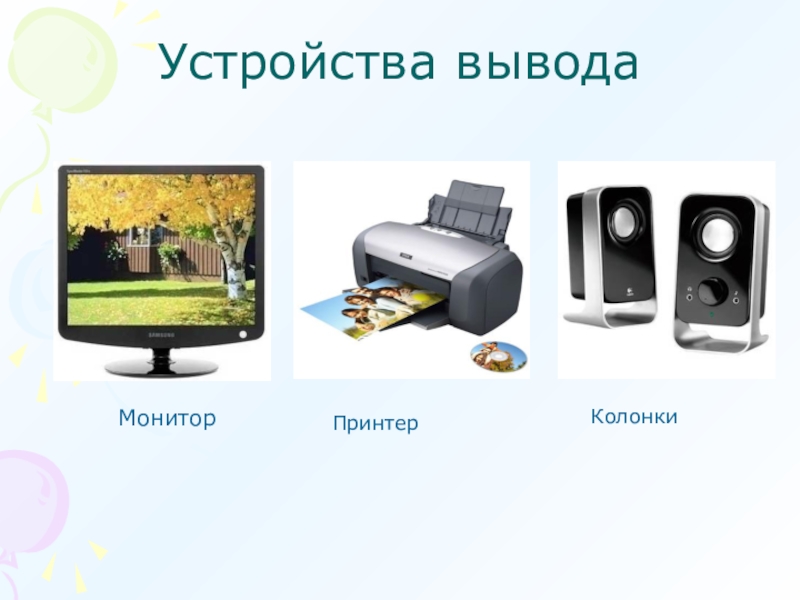 Устройства вывода

SAMSUNG

Монитор

Принтер

Колонки